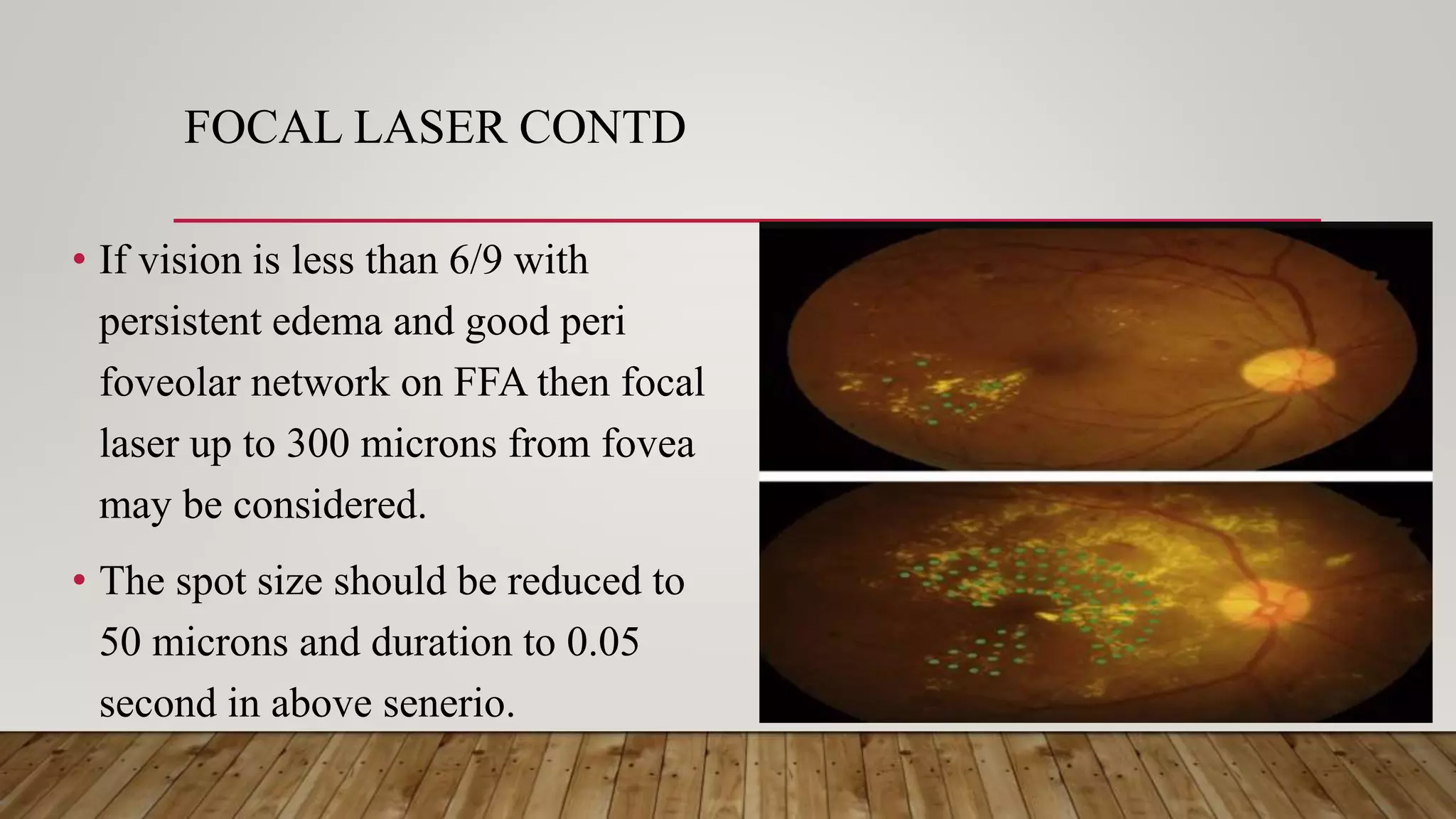 FOCAL LASER CONTD

• If vision is less than 6/9 with persistent edema and good peri foveolar network on FFA then focal laser up to 300 microns from fovea may be considered.

• The spot size should be reduced to 50 microns and duration to 0.05 second in above senerio.